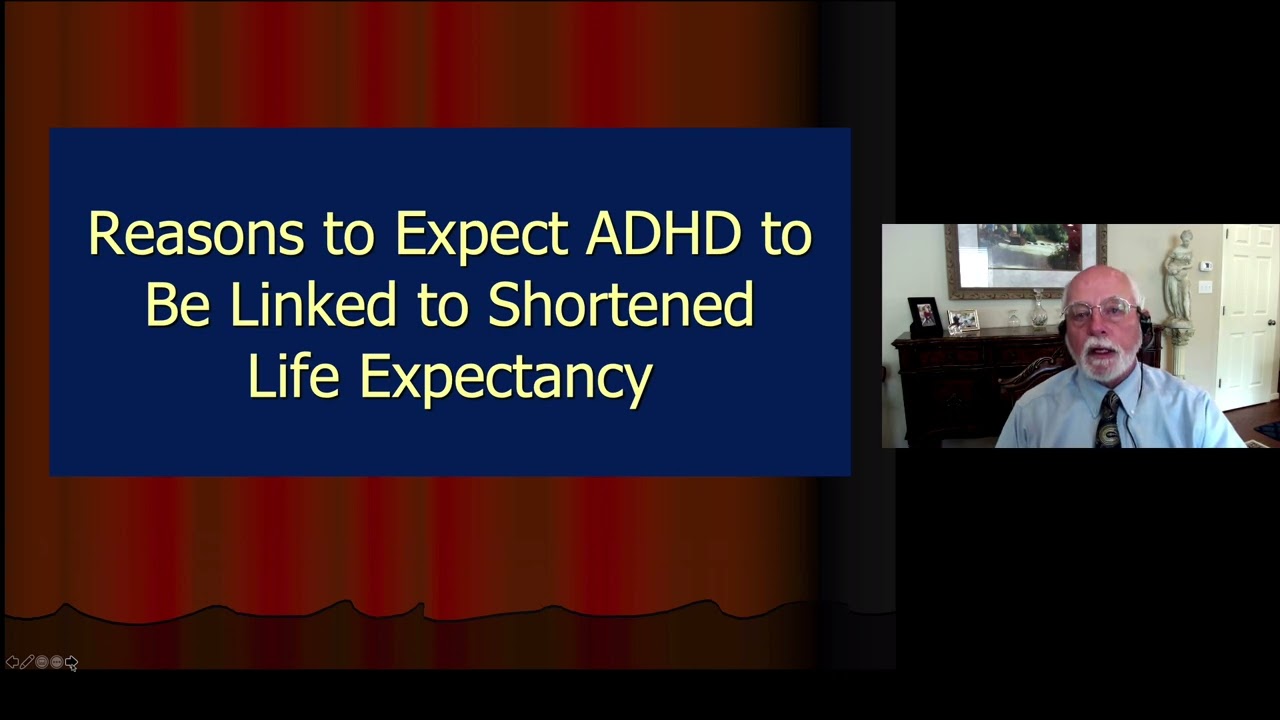 Reasons to Expect ADHD to Be Linked to Shortened Life Expectancy